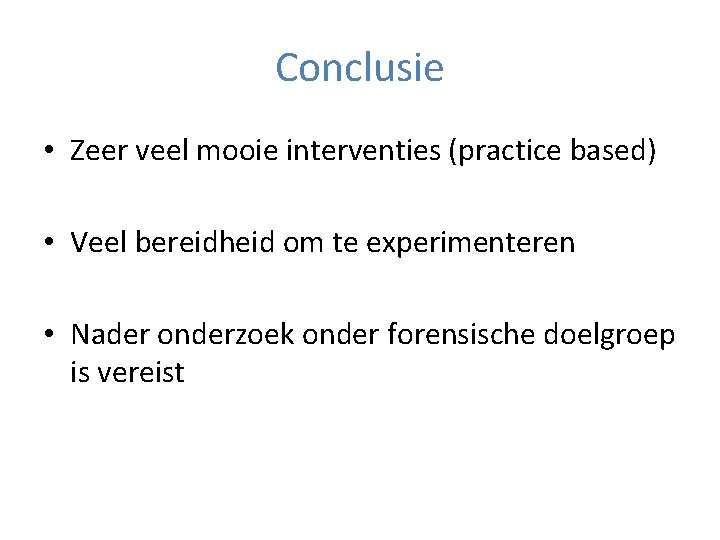 Conclusie

• Zeer veel mooie interventies (practice based)

• Veel bereidheid om te experimenteren

• Nader onderzoek onder forensische doelgroep is vereist